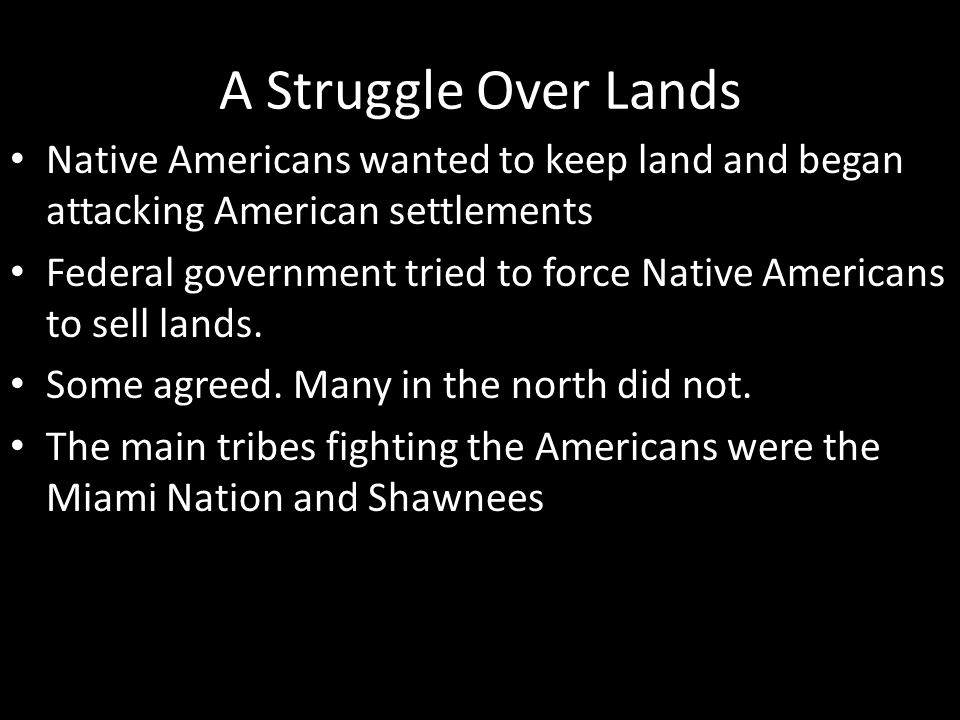 A Struggle Over Lands

• Native Americans wanted to keep land and began attacking American settlements

• Federal government tried to force Native Americans to sell lands.

• Some agreed. Many in the north did not.

• The main tribes fighting the Americans were the Miami Nation and Shawnees